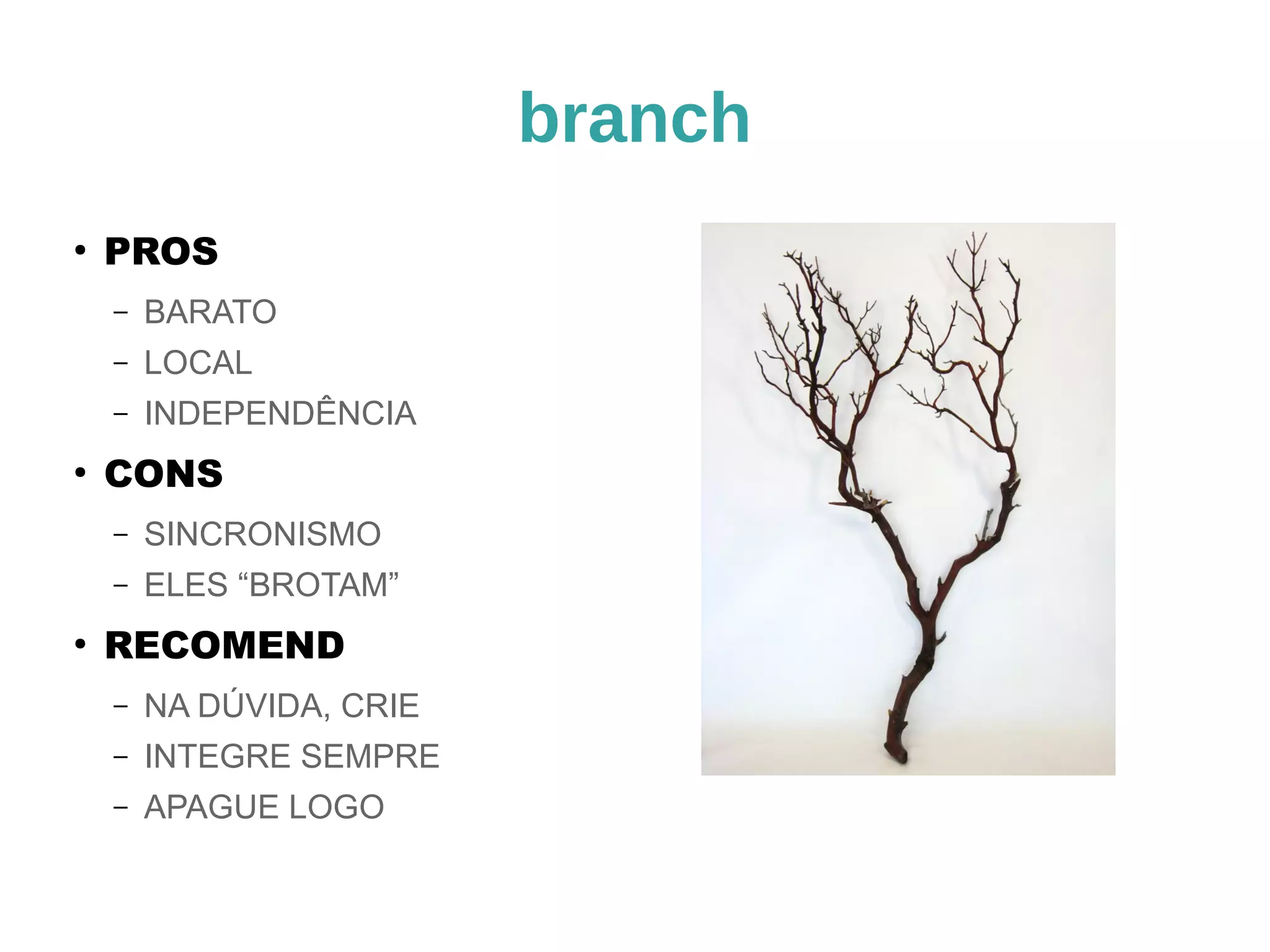 branch

• PROS
  – BARATO
  – LOCAL
  – INDEPENDÊNCIA
• CONS
  – SINCRONISMO
  – ELES “BROTAM”
• RECOMEND
  – NA DÚVIDA, CRIE
  – INTEGRE SEMPRE
  – APAGUE LOGO